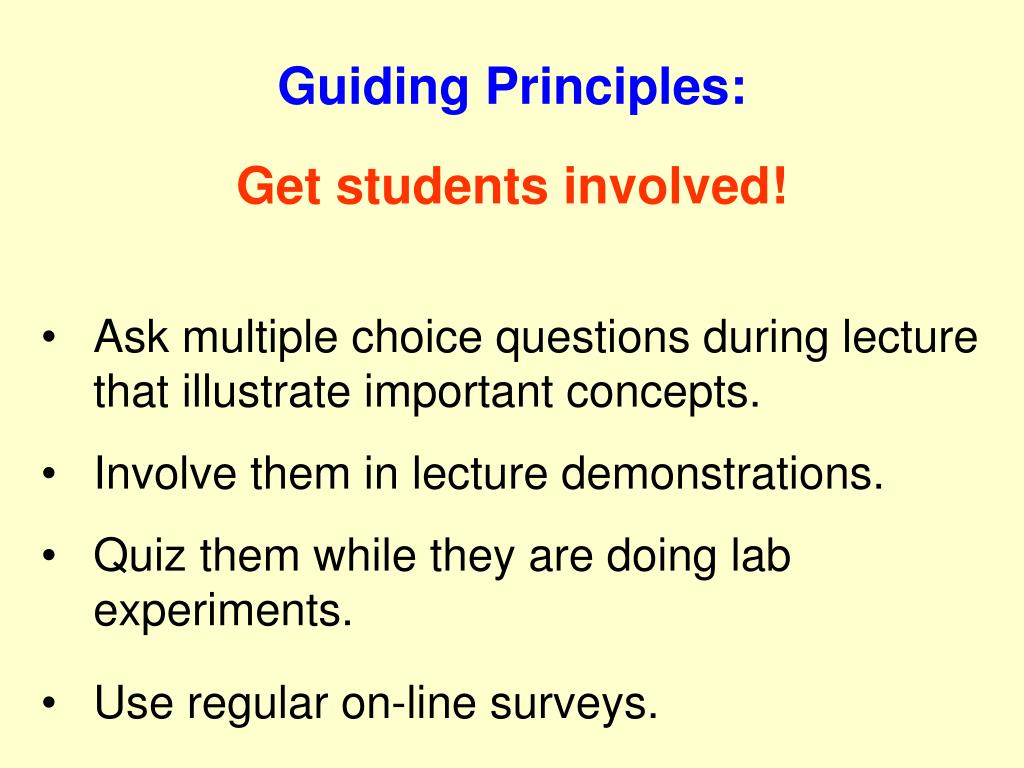 Guiding Principles:

Get students involved!

• Ask multiple choice questions during lecture that illustrate important concepts.
• Involve them in lecture demonstrations.
• Quiz them while they are doing lab experiments.
• Use regular on-line surveys.